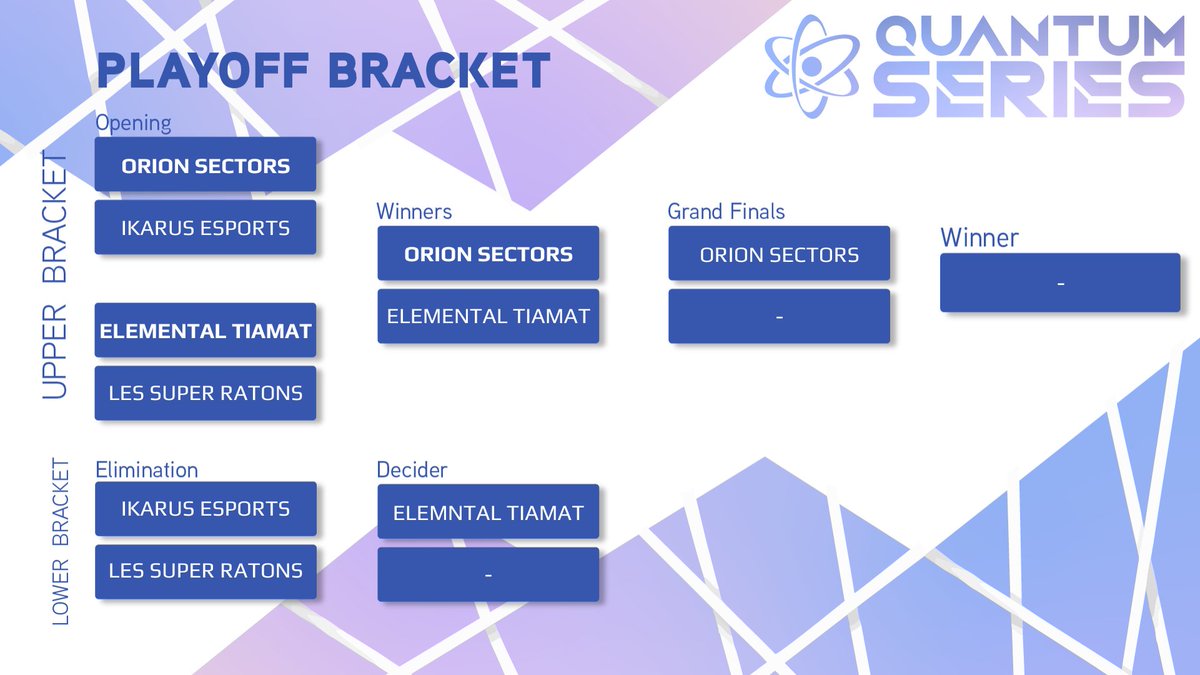 QUANTUM SERIES

PLAYOFF BRACKET

UPPER BRACKET

Opening

ORION SECTORS

IKARUS ESPORTS

ELEMENTAL TIAMAT

LES SUPER RATONS

Winners

ORION SECTORS

ELEMENTAL TIAMAT

Grand Finals

ORION SECTORS

-

Winner

-

LOWER BRACKET

Elimination

IKARUS ESPORTS

LES SUPER RATONS

Decider

ELEMNTAL TIAMAT

-